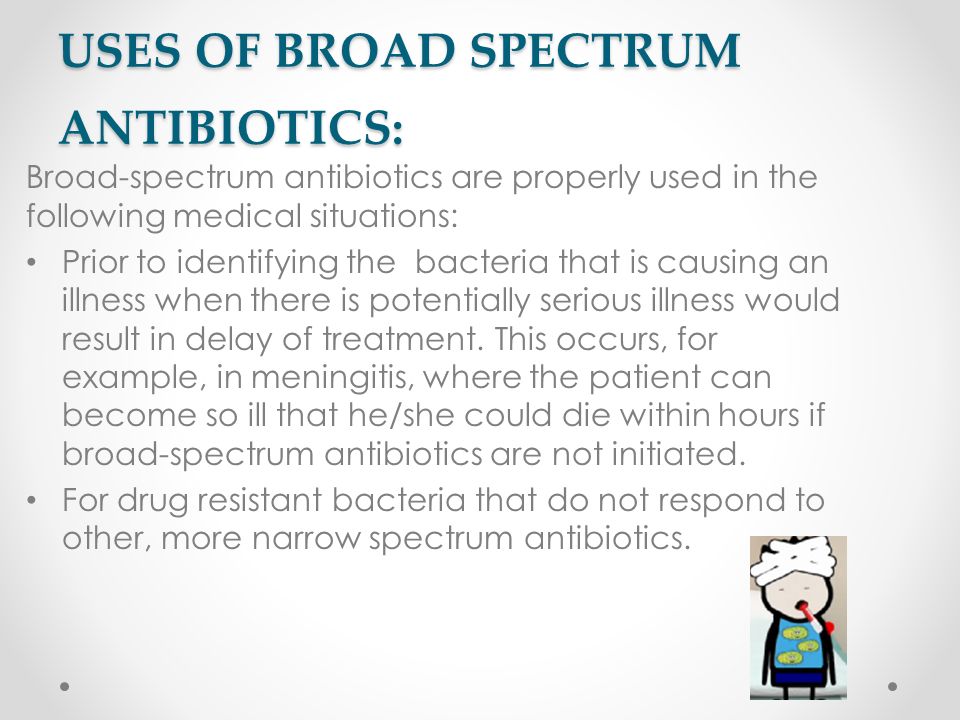 USES OF BROAD SPECTRUM ANTIBIOTICS:

Broad-spectrum antibiotics are properly used in the following medical situations:

• Prior to identifying the bacteria that is causing an illness when there is potentially serious illness would result in delay of treatment. This occurs, for example, in meningitis, where the patient can become so ill that he/she could die within hours if broad-spectrum antibiotics are not initiated.

• For drug resistant bacteria that do not respond to other, more narrow spectrum antibiotics.